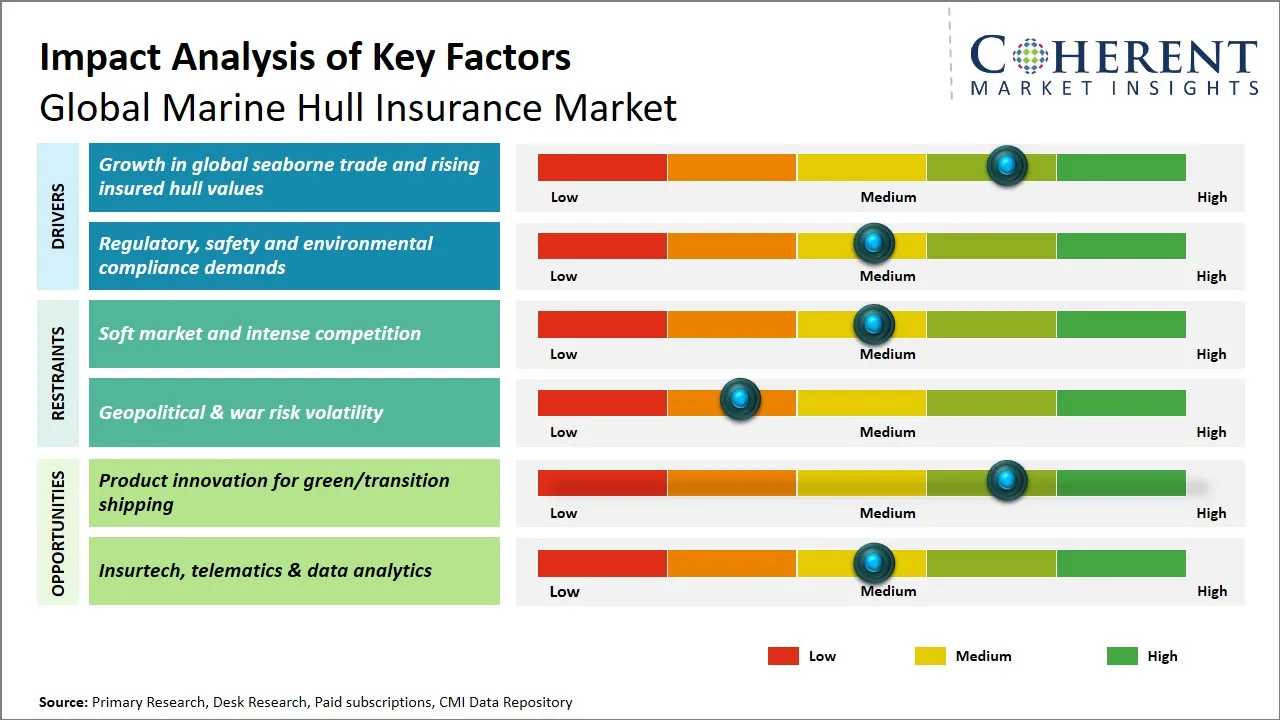 Impact Analysis of Key Factors
Global Marine Hull Insurance Market

COHERENT
MARKET INSIGHTS

DRIVERS

Growth in global seaborne trade and rising insured hull values

Low Medium High

Regulatory, safety and environmental compliance demands

Low Medium High

RESTRAINTS

Soft market and intense competition

Low Medium High

Geopolitical & war risk volatility

Low Medium High

OPPORTUNITIES

Product innovation for green/transition shipping

Low Medium High

Insurtech, telematics & data analytics

Low Medium High

Low Medium High

Source: Primary Research, Desk Research, Paid subscriptions, CMI Data Repository